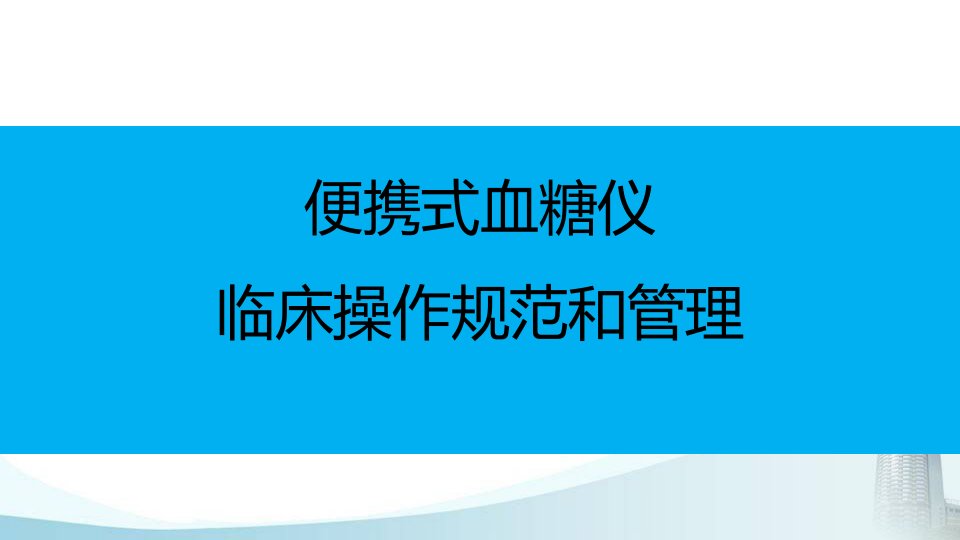 便携式血糖仪

临床操作规范和管理